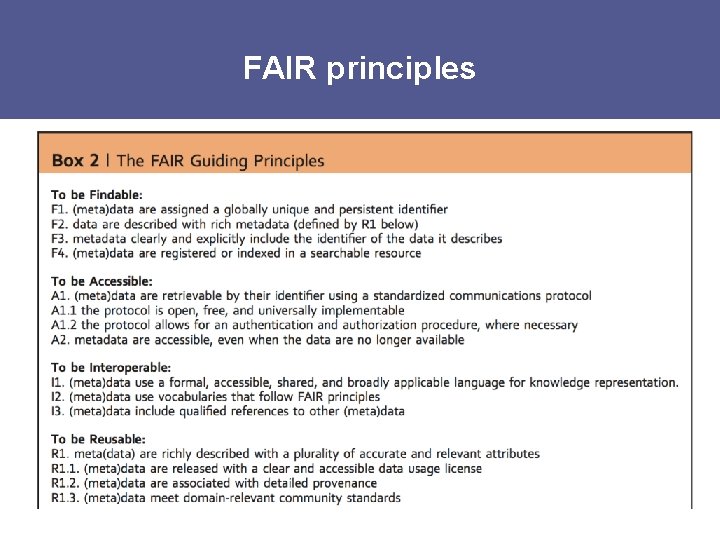 FAIR principles

Box 2 | The FAIR Guiding Principles

To be Findable:
F1. (meta)data are assigned a globally unique and persistent identifier
F2. data are described with rich metadata (defined by R1 below)
F3. metadata clearly and explicitly include the identifier of the data it describes
F4. (meta)data are registered or indexed in a searchable resource

To be Accessible:
A1. (meta)data are retrievable by their identifier using a standardized communications protocol
A1.1 the protocol is open, free, and universally implementable
A1.2 the protocol allows for an authentication and authorization procedure, where necessary
A2. metadata are accessible, even when the data are no longer available

To be Interoperable:
I1. (meta)data use a formal, accessible, shared, and broadly applicable language for knowledge representation.
I2. (meta)data use vocabularies that follow FAIR principles
I3. (meta)data include qualified references to other (meta)data

To be Reusable:
R1. meta(data) are richly described with a plurality of accurate and relevant attributes
R1.1. (meta)data are released with a clear and accessible data usage license
R1.2. (meta)data are associated with detailed provenance
R1.3. (meta)data meet domain-relevant community standards